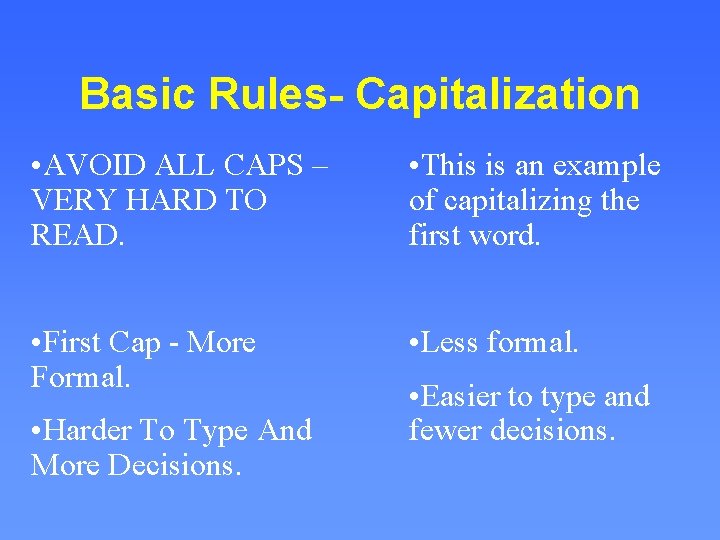 Basic Rules- Capitalization

•AVOID ALL CAPS – VERY HARD TO READ.

•First Cap - More Formal.

•Harder To Type And More Decisions.

•This is an example of capitalizing the first word.

•Less formal.

•Easier to type and fewer decisions.